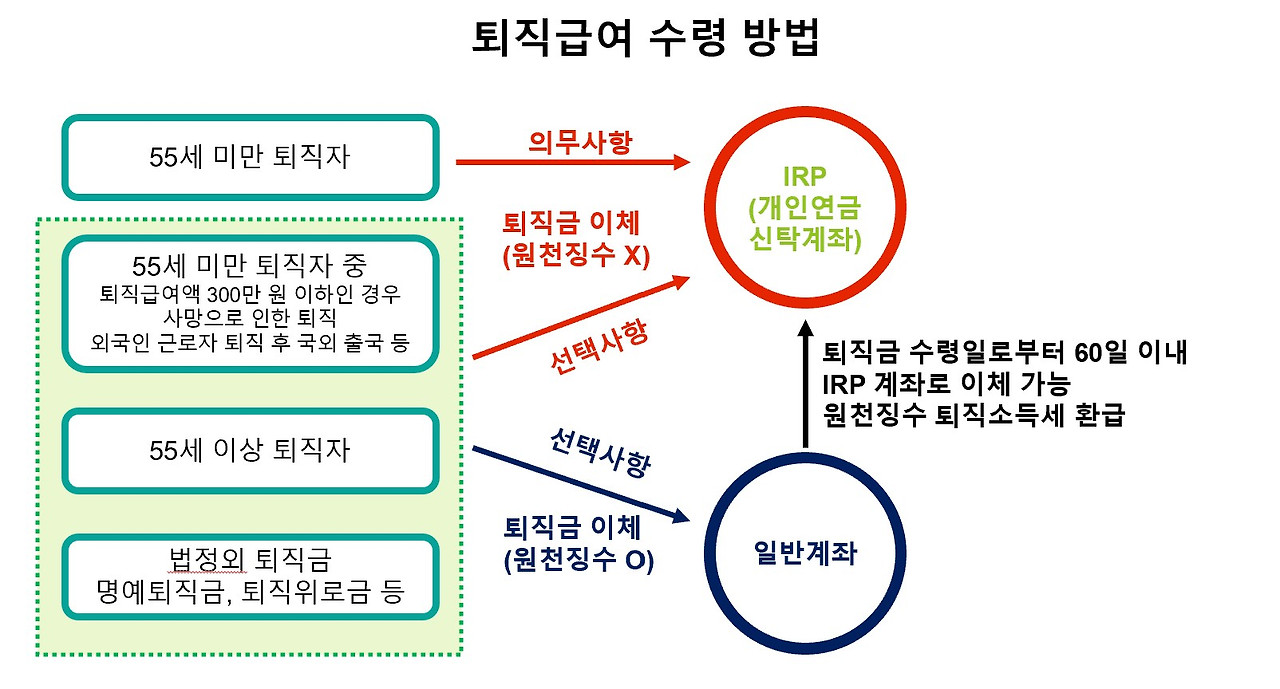 퇴직급여 수령 방법

55세 미만 퇴직자

55세 미만 퇴직자 중
퇴직급여액 300만 원 이하인 경우
사망으로 인한 퇴직
외국인 근로자 퇴직 후 국외 출국 등

55세 이상 퇴직자

법정외 퇴직금
명예퇴직금, 퇴직위로금 등

의무사항

퇴직금 이체
(원천징수 X)

선택사항

선택사항

퇴직금 이체
(원천징수 O)

IRP
(개인연금
신탁계좌)

퇴직금 수령일로부터 60일 이내
IRP 계좌로 이체 가능
원천징수 퇴직소득세 환급

일반계좌